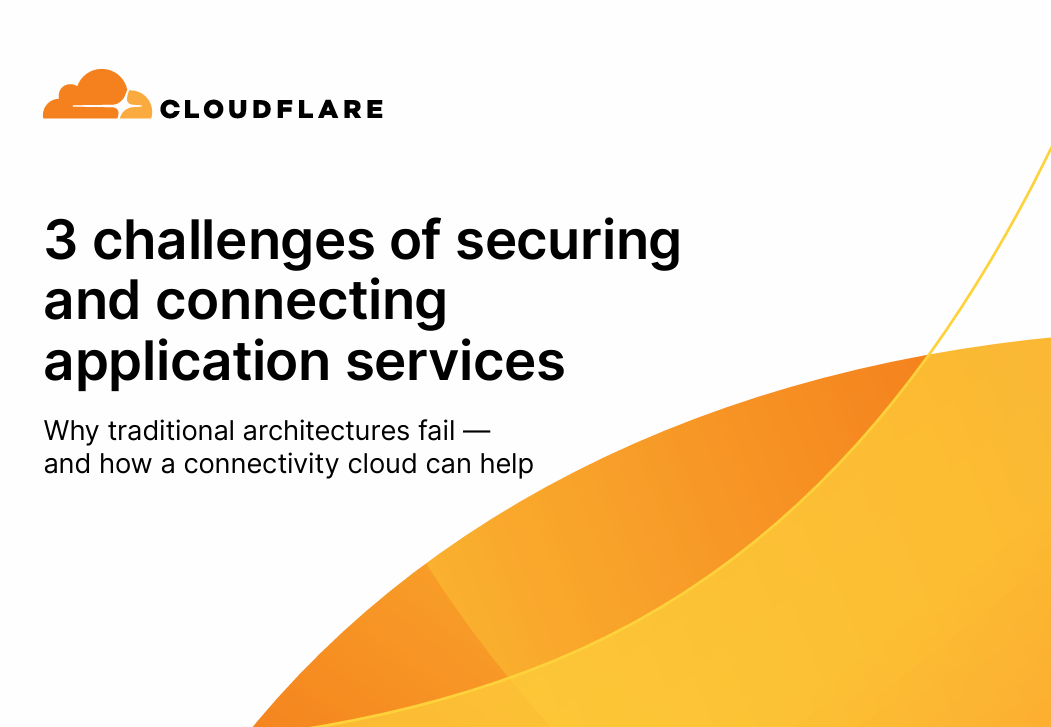 CLOUDFLARE

3 challenges of securing and connecting application services

Why traditional architectures fail — and how a connectivity cloud can help